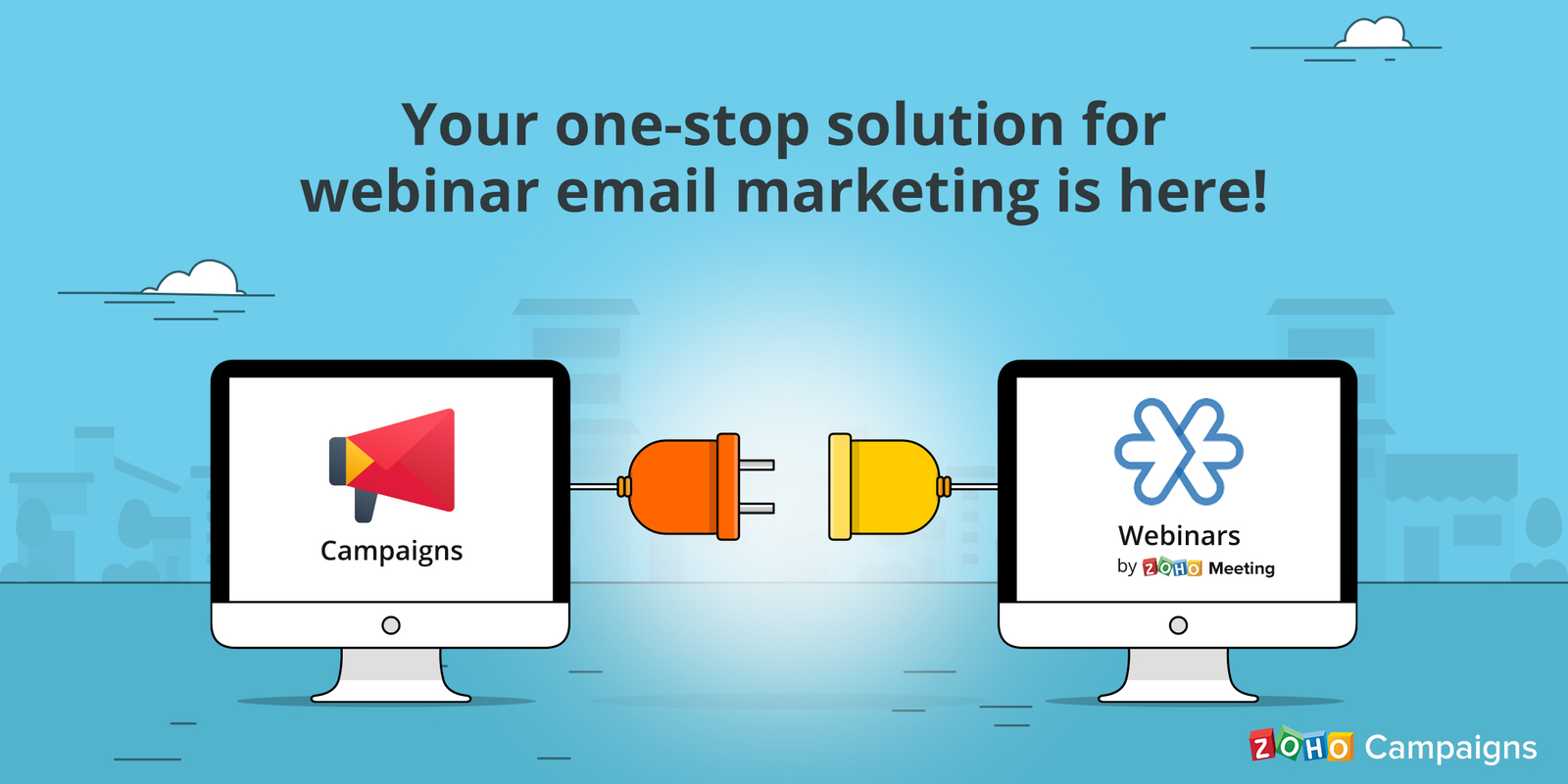 Your one-stop solution for webinar email marketing is here!

Campaigns

Webinars
by ZOHO Meeting

ZOHO Campaigns